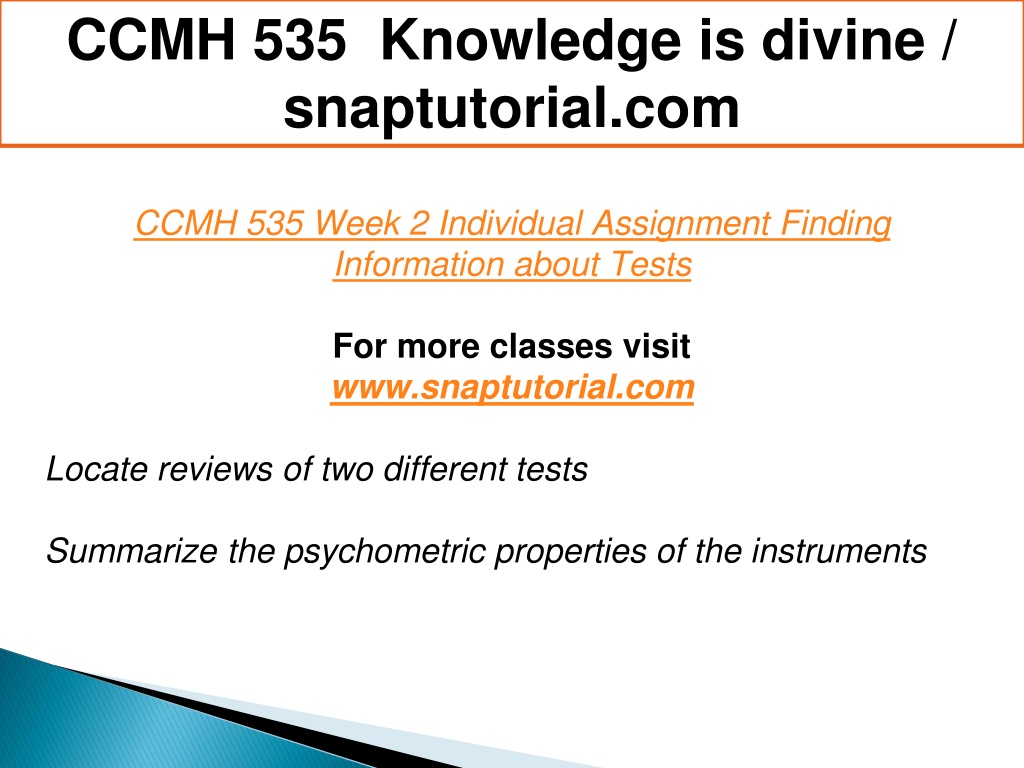 CCMH 535 Knowledge is divine / snaptutorial.com

CCMH 535 Week 2 Individual Assignment Finding Information about Tests

For more classes visit
www.snaptutorial.com

Locate reviews of two different tests

Summarize the psychometric properties of the instruments